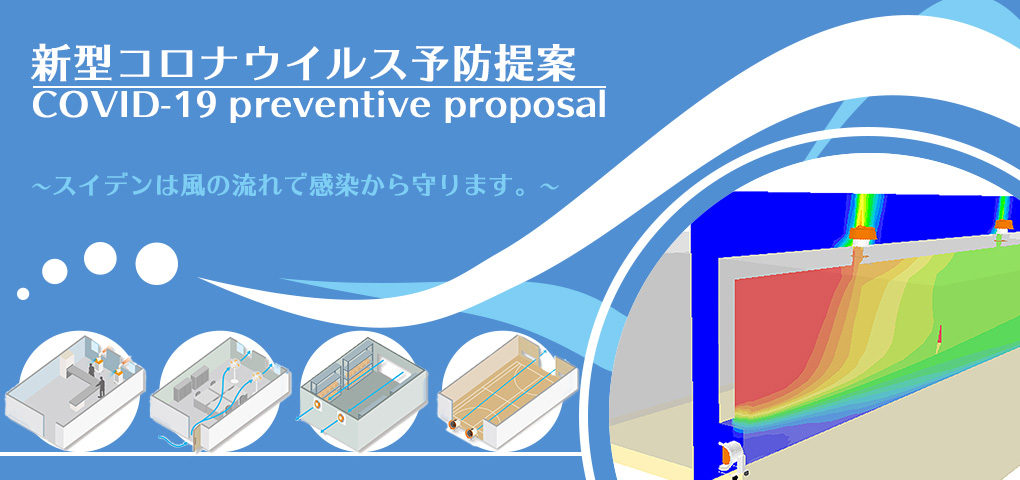 新型コロナウイルス予防提案
COVID-19 preventive proposal

～スイデンは風の流れで感染から守ります。～